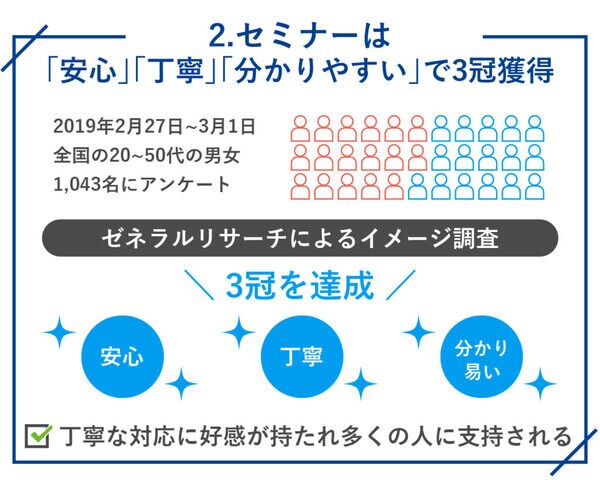 2.セミナーは
「安心」「丁寧」「分かりやすい」で3冠獲得

2019年2月27日~3月1日
全国の20~50代の男女
1,043名にアンケート

ゼネラルリサーチによるイメージ調査

3冠を達成

安心

丁寧

分かり易い

丁寧な対応に好感が持たれ多くの人に支持される